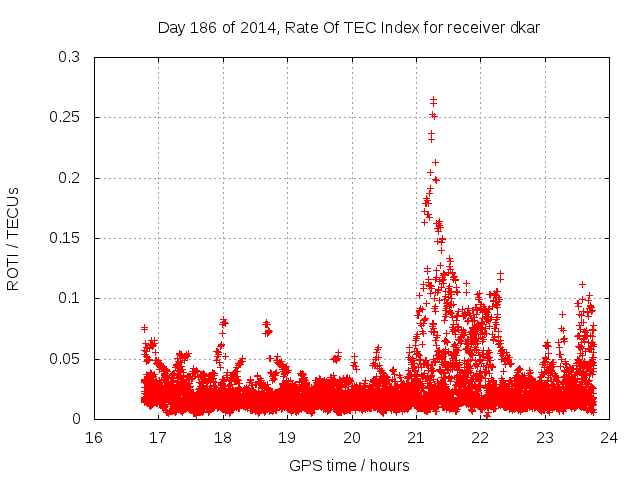 Day 186 of 2014, Rate Of TEC Index for receiver dkar

ROTI / TECUs

0.3
0.25
0.2
0.15
0.1
0.05
0

16 17 18 19 20 21 22 23 24

GPS time / hours